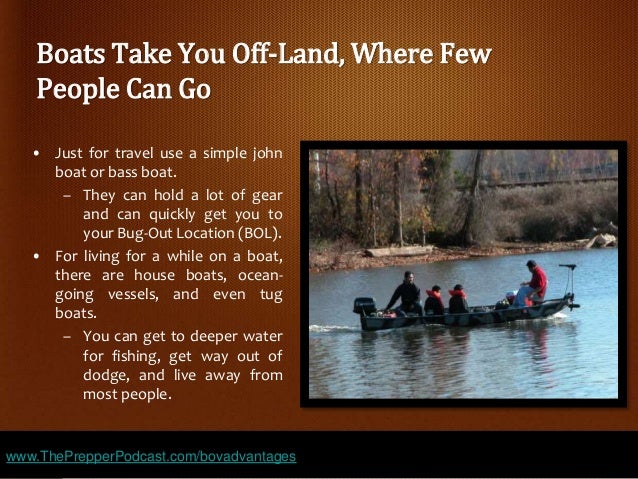 Boats Take You Off-Land, Where Few People Can Go

• Just for travel use a simple john boat or bass boat.
  – They can hold a lot of gear and can quickly get you to your Bug-Out Location (BOL).
• For living for a while on a boat, there are house boats, ocean-going vessels, and even tug boats.
  – You can get to deeper water for fishing, get way out of dodge, and live away from most people.

www.ThePrepperPodcast.com/bovadvantages